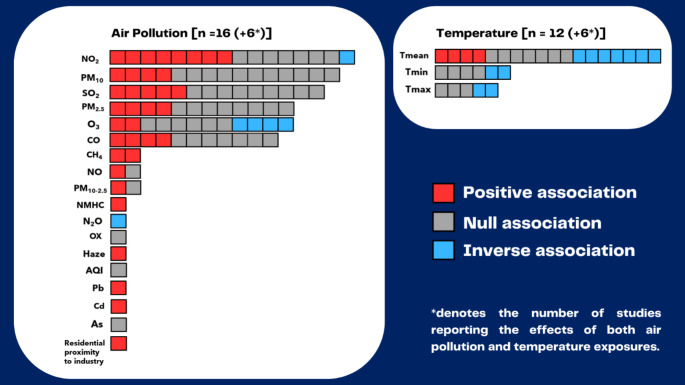 Air Pollution [n =16 (+6*)]

$NO_2$
$PM_{10}$
$SO_2$
$PM_{2.5}$
$O_3$
CO
$CH_4$
NO
$PM_{10-2.5}$
NMHC
$N_2O$
OX
Haze
AQI
Pb
Cd
As
Residential proximity to industry

Temperature [n = 12 (+6*)]

Tmean
Tmin
Tmax

Positive association
Null association
Inverse association

*denotes the number of studies reporting the effects of both air pollution and temperature exposures.